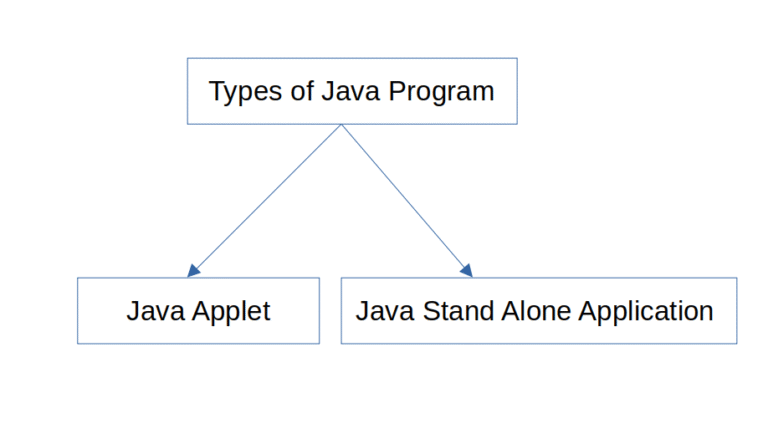 Types of Java Program

Java Applet

Java Stand Alone Application